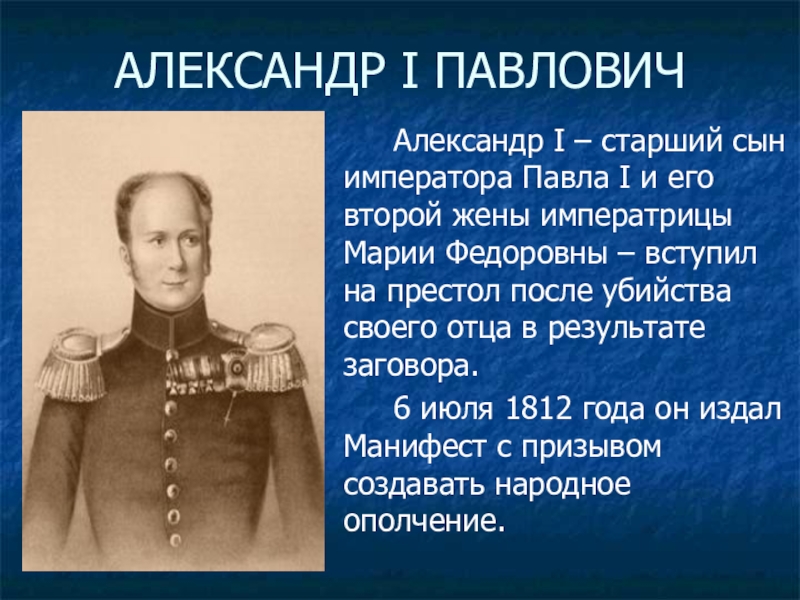 АЛЕКСАНДР I ПАВЛОВИЧ

Александр I – старший сын императора Павла I и его второй жены императрицы Марии Федоровны – вступил на престол после убийства своего отца в результате заговора.

6 июля 1812 года он издал Манифест с призывом создавать народное ополчение.